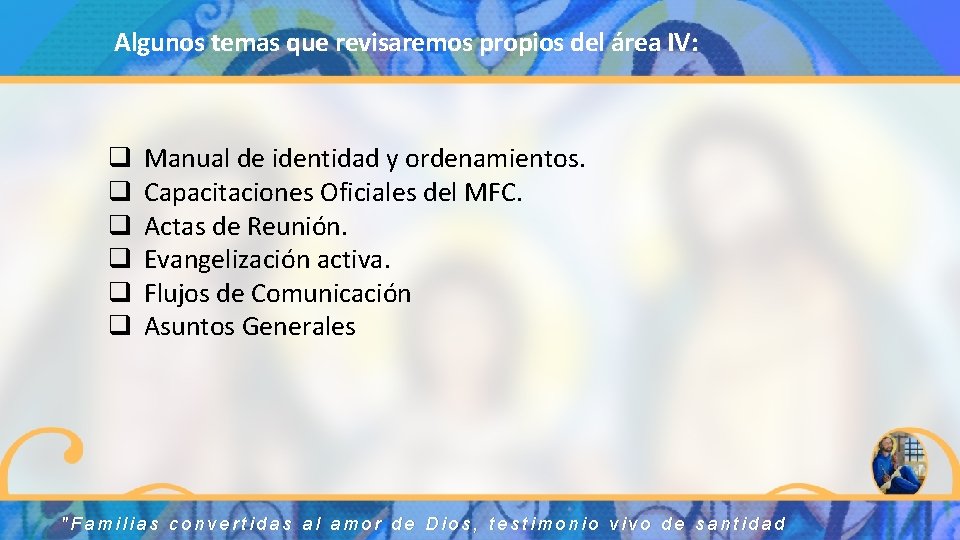 Algunos temas que revisaremos propios del área IV:

❑ Manual de identidad y ordenamientos.
❑ Capacitaciones Oficiales del MFC.
❑ Actas de Reunión.
❑ Evangelización activa.
❑ Flujos de Comunicación
❑ Asuntos Generales

"Familias convertidas al amor de Dios, testimonio vivo de santidad